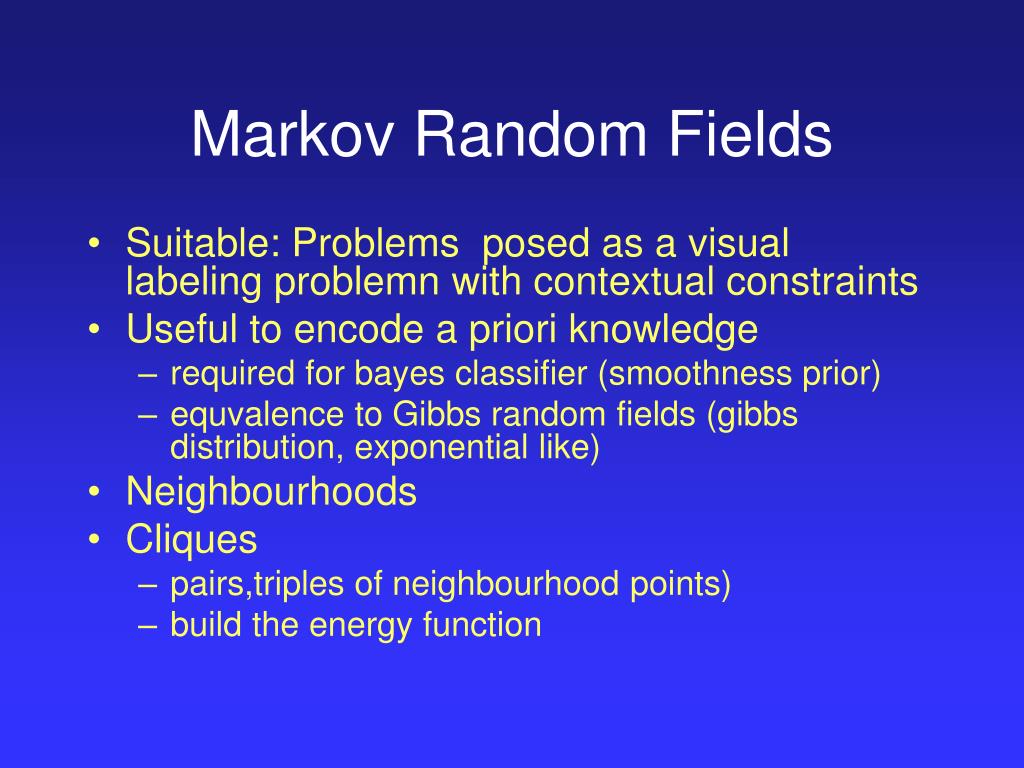 Markov Random Fields

• Suitable: Problems posed as a visual labeling problemn with contextual constraints
• Useful to encode a priori knowledge
– required for bayes classifier (smoothness prior)
– equvalence to Gibbs random fields (gibbs distribution, exponential like)
• Neighbourhoods
• Cliques
– pairs,triples of neighbourhood points)
– build the energy function